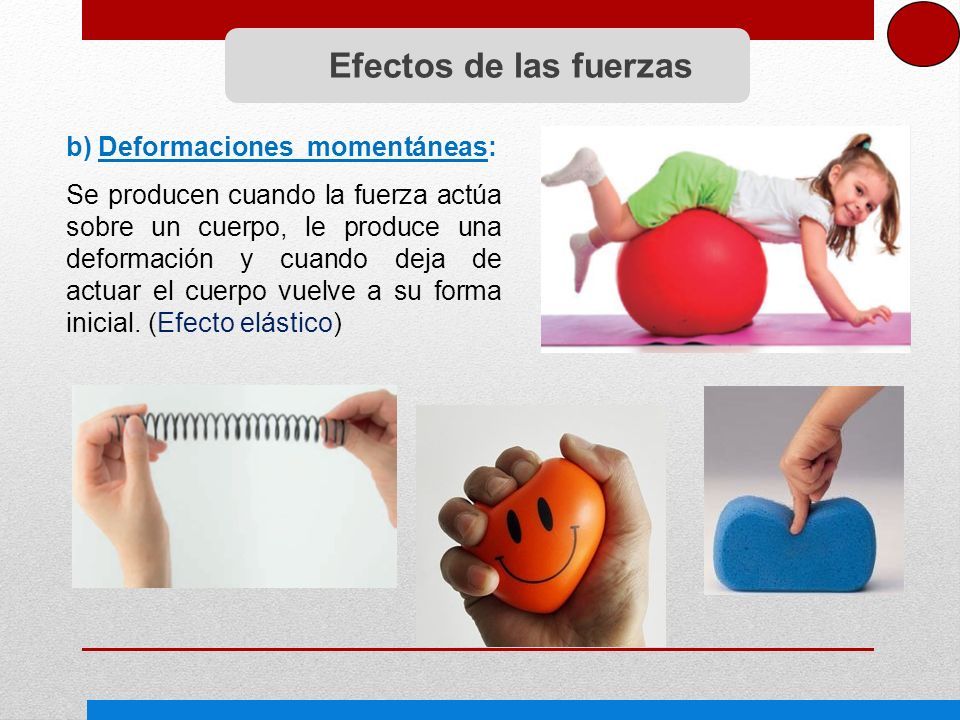 Efectos de las fuerzas

b) Deformaciones momentáneas:

Se producen cuando la fuerza actúa sobre un cuerpo, le produce una deformación y cuando deja de actuar el cuerpo vuelve a su forma inicial. (Efecto elástico)